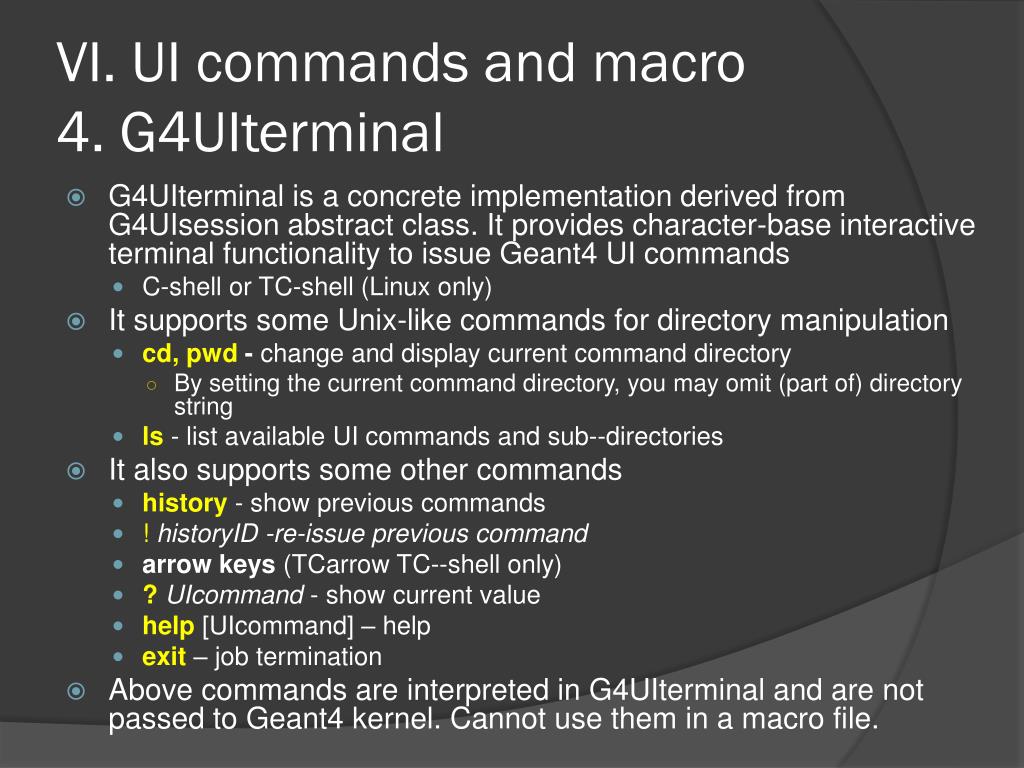 VI. UI commands and macro
4. G4UIterminal

G4UIterminal is a concrete implementation derived from G4UIsession abstract class. It provides character-base interactive terminal functionality to issue Geant4 UI commands

C-shell or TC-shell (Linux only)

It supports some Unix-like commands for directory manipulation

cd, pwd - change and display current command directory

By setting the current command directory, you may omit (part of) directory string

ls - list available UI commands and sub--directories

It also supports some other commands

history - show previous commands

! historyID -re-issue previous command

arrow keys (TCarrow TC--shell only)

? UIcommand - show current value

help [UIcommand] – help

exit – job termination

Above commands are interpreted in G4UIterminal and are not passed to Geant4 kernel. Cannot use them in a macro file.